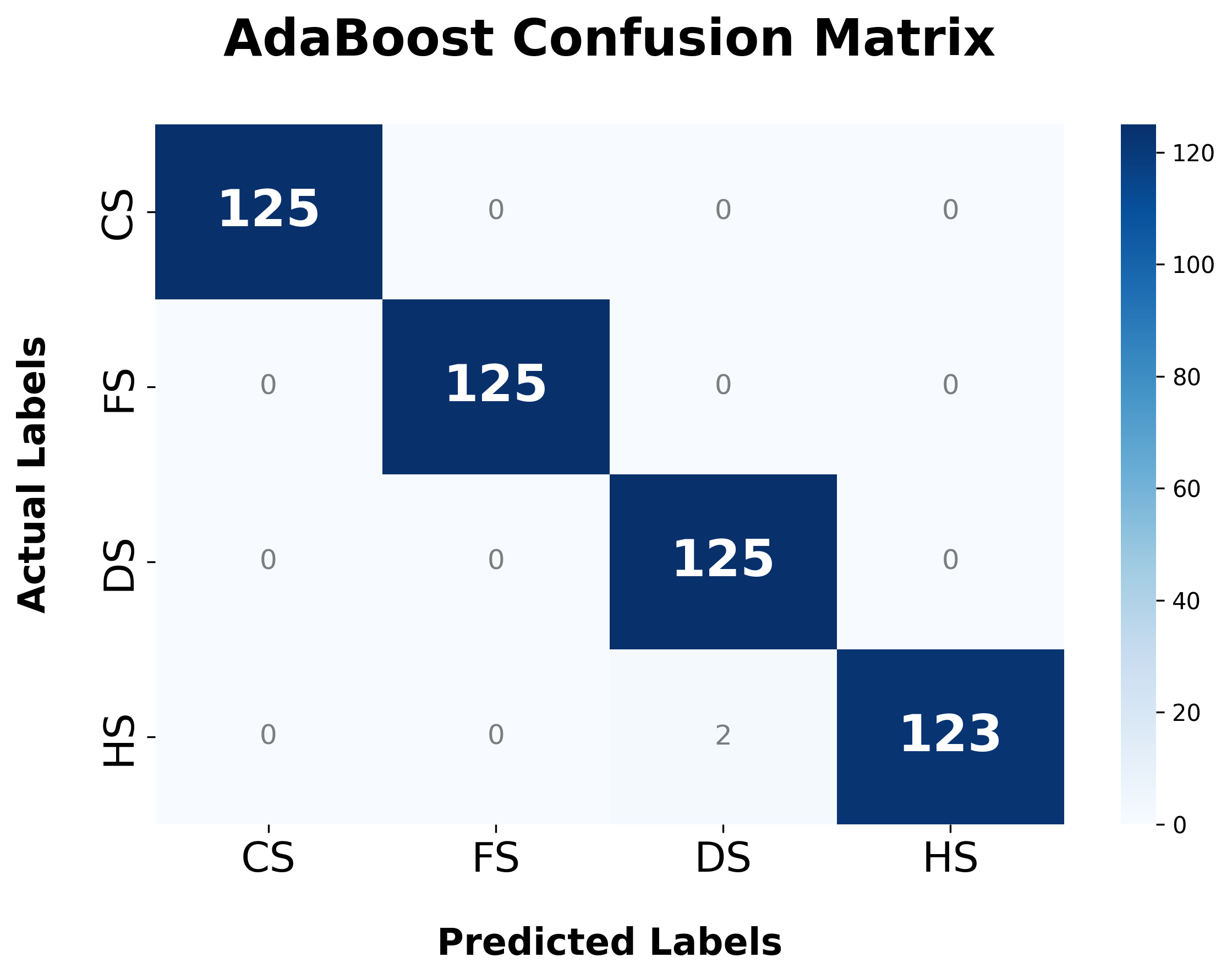 AdaBoost Confusion Matrix

Actual Labels

| | CS | FS | DS | HS |
|---|---|---|---|---|
| CS | 125 | 0 | 0 | 0 |
| FS | 0 | 125 | 0 | 0 |
| DS | 0 | 0 | 125 | 0 |
| HS | 0 | 0 | 2 | 123 |

Predicted Labels

120
100
80
60
40
20
0